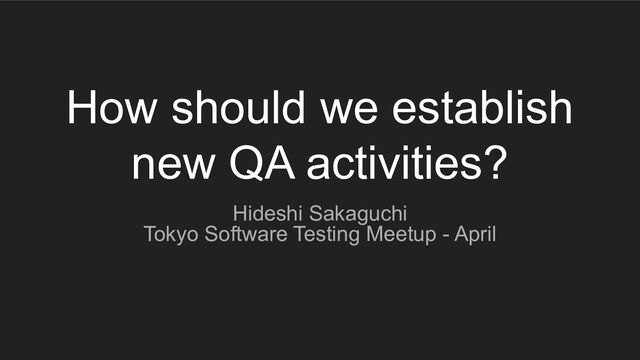 How should we establish new QA activities?

Hideshi Sakaguchi
Tokyo Software Testing Meetup - April